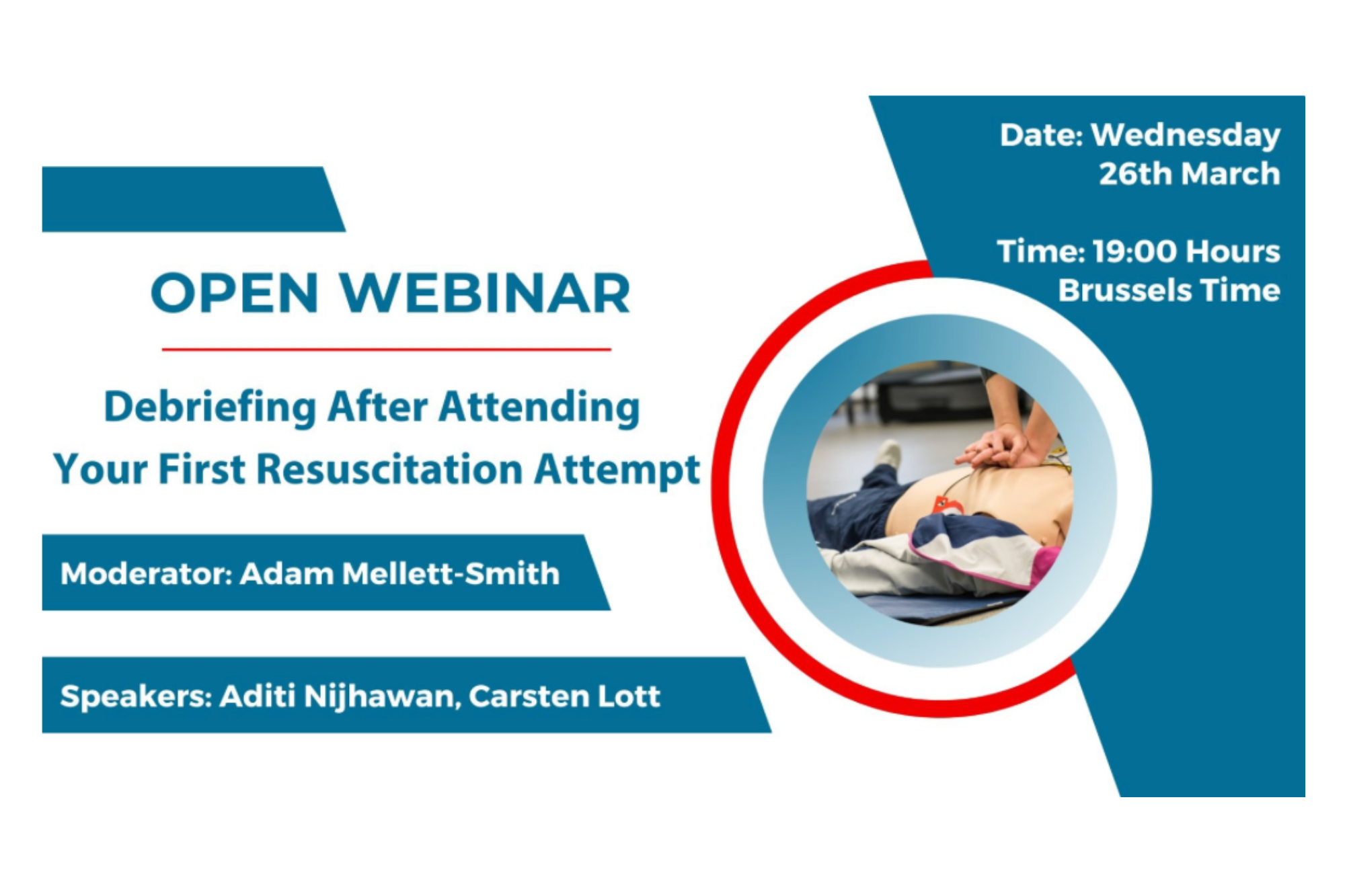 OPEN WEBINAR

Debriefing After Attending Your First Resuscitation Attempt

Moderator: Adam Mellett-Smith

Speakers: Aditi Nijhawan, Carsten Lott

Date: Wednesday 26th March

Time: 19:00 Hours Brussels Time